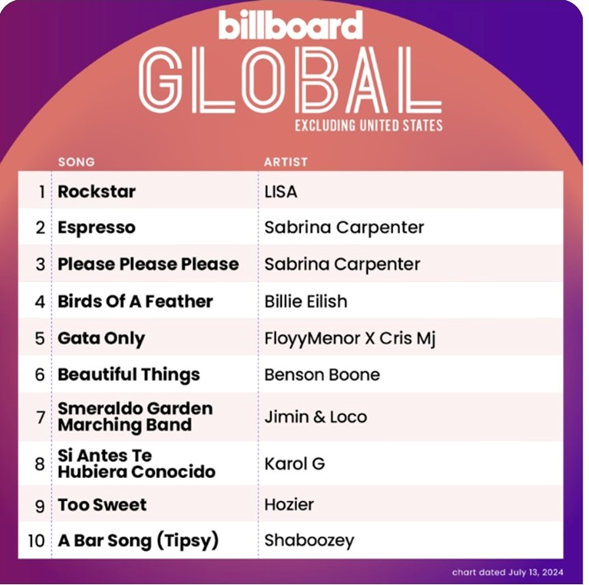 billboard
GLOBAL
EXCLUDING UNITED STATES

| | SONG | ARTIST |
|---|---|---|
| 1 | Rockstar | LISA |
| 2 | Espresso | Sabrina Carpenter |
| 3 | Please Please Please | Sabrina Carpenter |
| 4 | Birds Of A Feather | Billie Eilish |
| 5 | Gata Only | FloyyMenor X Cris Mj |
| 6 | Beautiful Things | Benson Boone |
| 7 | Smeraldo Garden Marching Band | Jimin & Loco |
| 8 | Si Antes Te Hubiera Conocido | Karol G |
| 9 | Too Sweet | Hozier |
| 10 | A Bar Song (Tipsy) | Shaboozey |

chart dated July 13, 2024